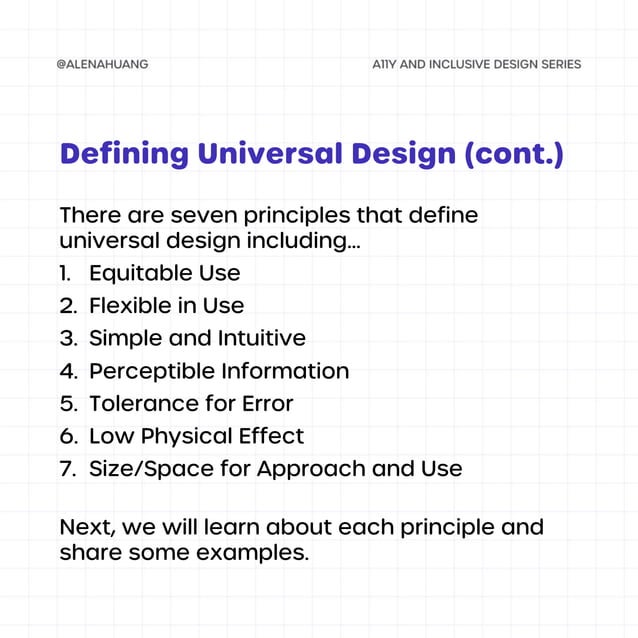 @ALENAHUANG

A11Y AND INCLUSIVE DESIGN SERIES

Defining Universal Design (cont.)

There are seven principles that define universal design including...

1. Equitable Use
2. Flexible in Use
3. Simple and Intuitive
4. Perceptible Information
5. Tolerance for Error
6. Low Physical Effect
7. Size/Space for Approach and Use

Next, we will learn about each principle and share some examples.